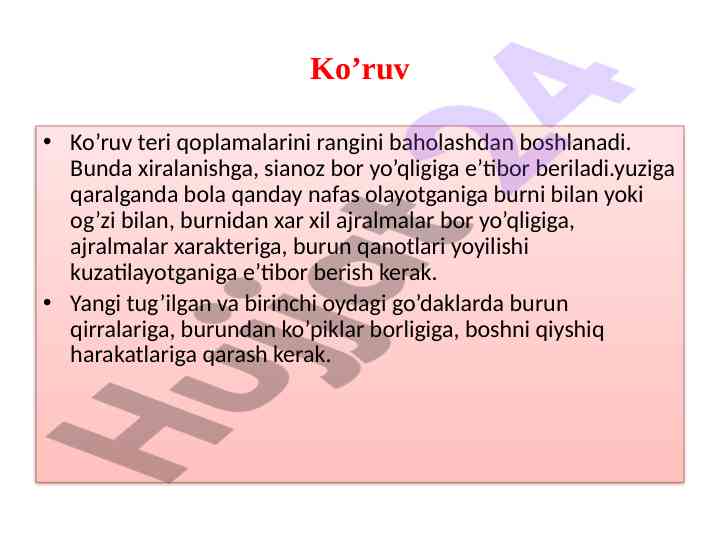 Ko’ruv

• Ko’ruv teri qoplamalarini rangini baholashdan boshlanadi. Bunda xiralanishga, sianoz bor yo’qligiga e’tibor beriladi.yuziga qaralganda bola qanday nafas olayotganiga burni bilan yoki og’zi bilan, burnidan xar xil ajralmalar bor yo’qligiga, ajralmalar xarakteriga, burun qanotlari yoyilishi kuzatilayotganiga e’tibor berish kerak.
• Yangi tug’ilgan va birinchi oydagi go’daklarda burun qirralariga, burundan ko’piklar borligiga, boshni qiyshiq harakatlariga qarash kerak.

Hujjat24